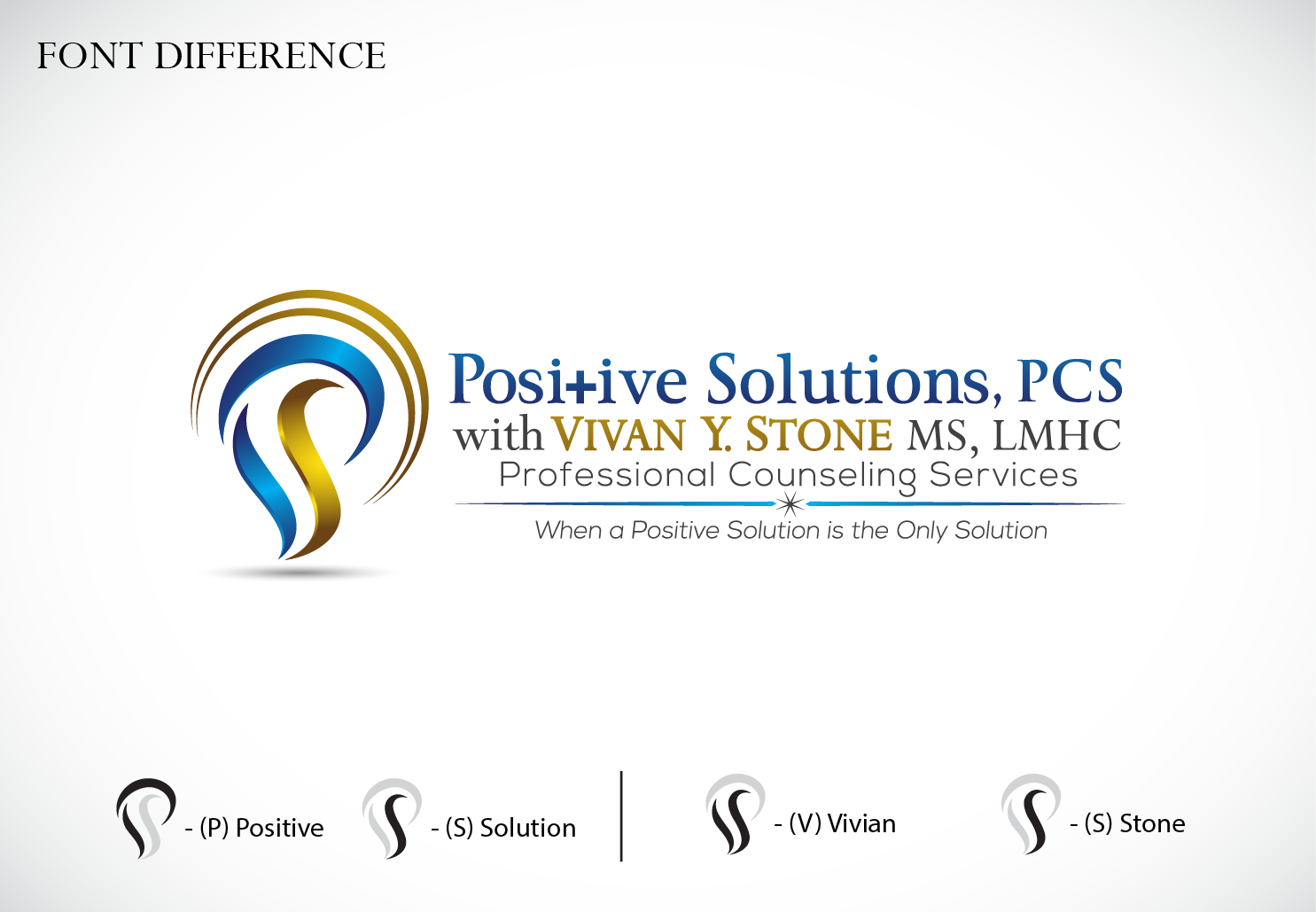 FONT DIFFERENCE

Posi+ive Solutions, PCS
with VIVAN Y. STONE MS, LMHC
Professional Counseling Services
When a Positive Solution is the Only Solution

- (P) Positive
- (S) Solution
- (V) Vivian
- (S) Stone